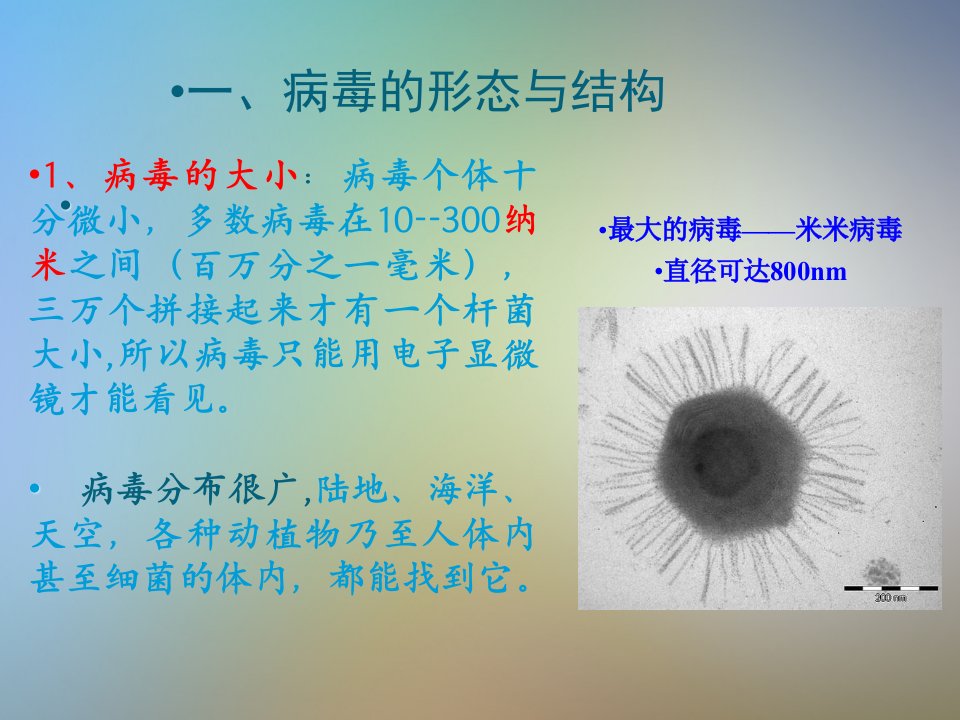 •一、病毒的形态与结构

•1、病毒的大小：病毒个体十分微小，多数病毒在10--300纳米之间（百万分之一毫米），三万个拼接起来才有一个杆菌大小,所以病毒只能用电子显微镜才能看见。

• 病毒分布很广,陆地、海洋、天空，各种动植物乃至人体内甚至细菌的体内，都能找到它。

•最大的病毒——米米病毒

•直径可达800nm

200 nm